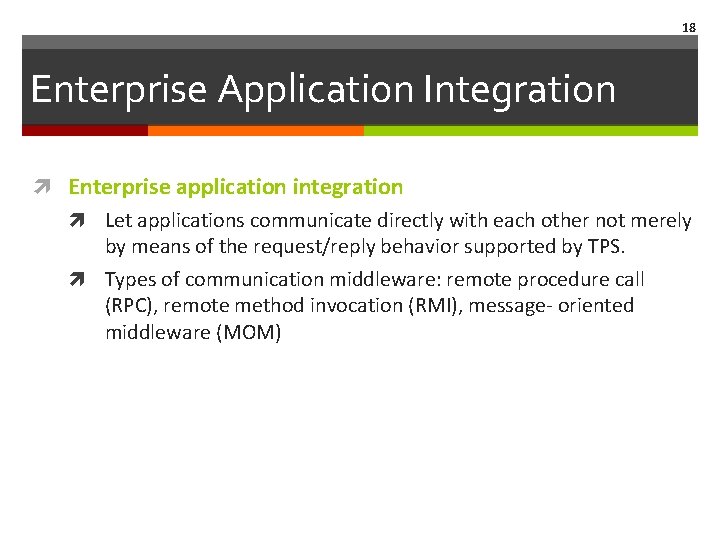 18

Enterprise Application Integration

Enterprise application integration

Let applications communicate directly with each other not merely by means of the request/reply behavior supported by TPS.

Types of communication middleware: remote procedure call (RPC), remote method invocation (RMI), message- oriented middleware (MOM)